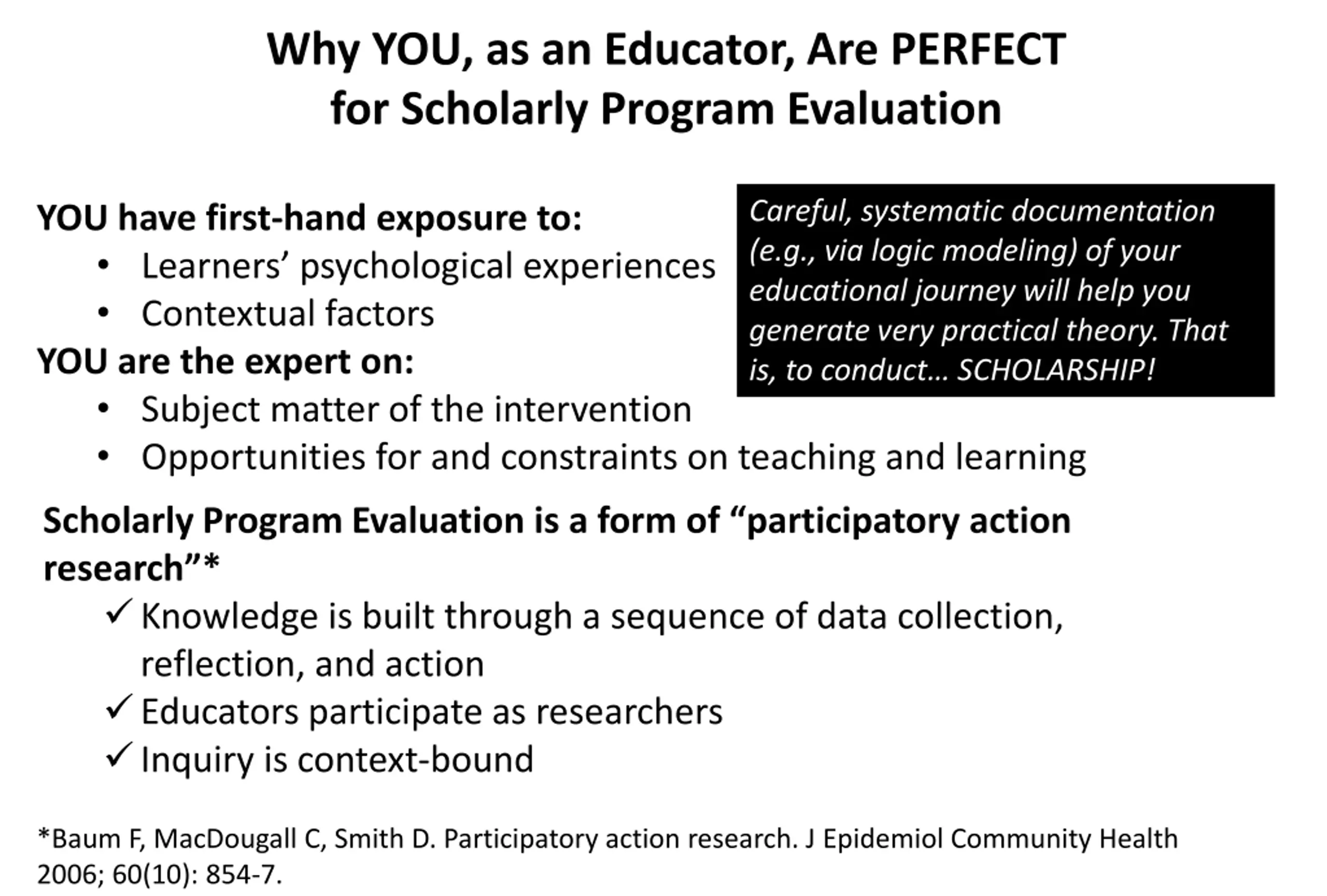 Why YOU, as an Educator, Are PERFECT for Scholarly Program Evaluation

YOU have first-hand exposure to:
• Learners’ psychological experiences
• Contextual factors
YOU are the expert on:
• Subject matter of the intervention
• Opportunities for and constraints on teaching and learning

Careful, systematic documentation (e.g., via logic modeling) of your educational journey will help you generate very practical theory. That is, to conduct… SCHOLARSHIP!

Scholarly Program Evaluation is a form of “participatory action research”*
✓ Knowledge is built through a sequence of data collection, reflection, and action
✓ Educators participate as researchers
✓ Inquiry is context-bound

*Baum F, MacDougall C, Smith D. Participatory action research. J Epidemiol Community Health 2006; 60(10): 854-7.